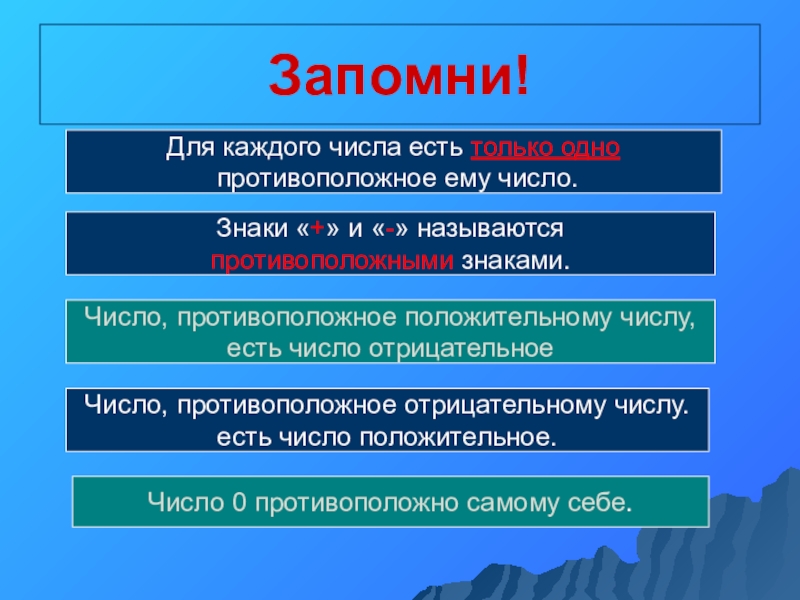 Запомни!

Для каждого числа есть только одно противоположное ему число.

Знаки «+» и «-» называются противоположными знаками.

Число, противоположное положительному числу, есть число отрицательное

Число, противоположное отрицательному числу. есть число положительное.

Число 0 противоположно самому себе.